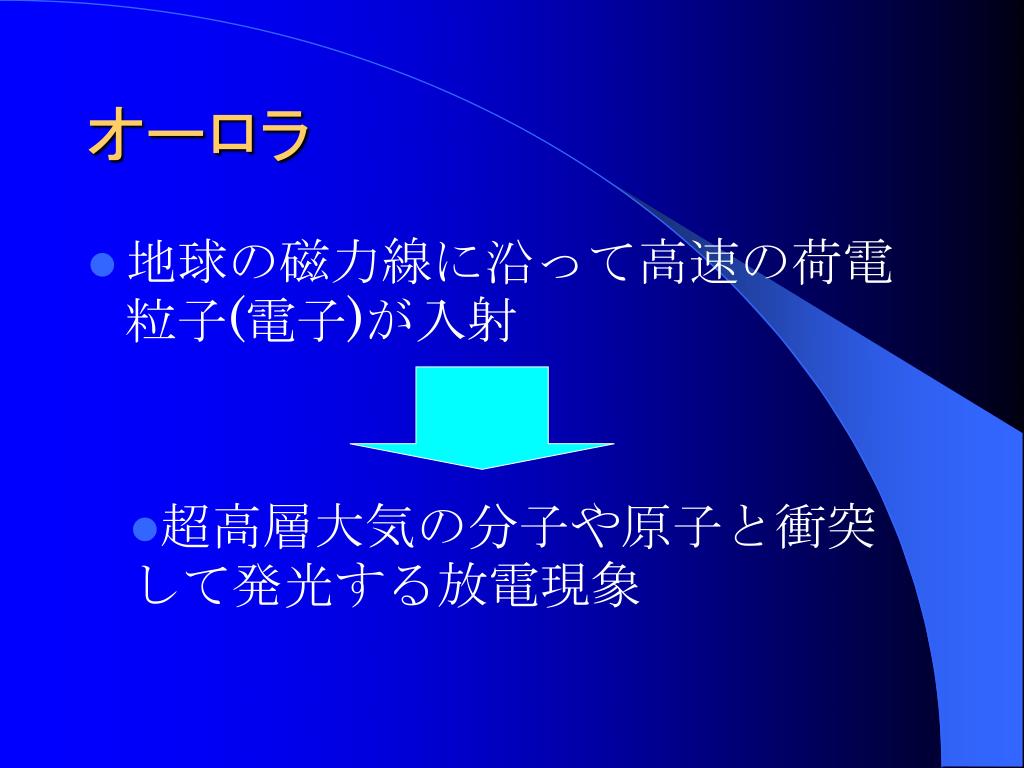 オーロラ

● 地球の磁力線に沿って高速の荷電粒子(電子)が入射

●超高層大気の分子や原子と衝突して発光する放電現象